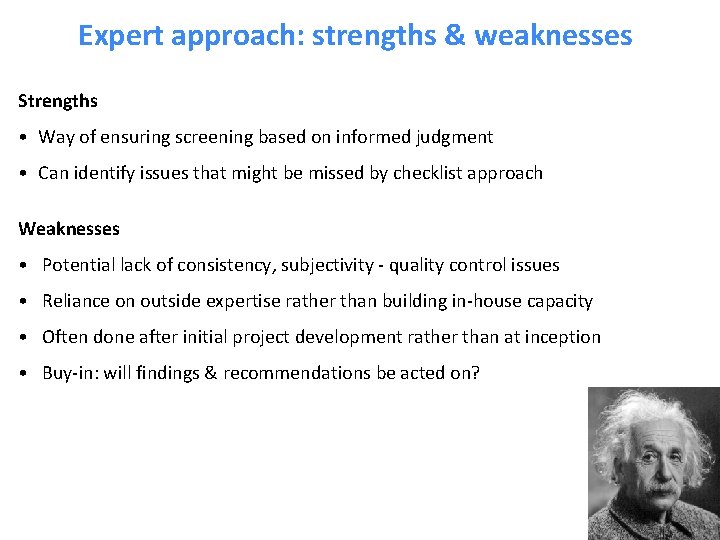 Expert approach: strengths & weaknesses

Strengths

• Way of ensuring screening based on informed judgment

• Can identify issues that might be missed by checklist approach

Weaknesses

• Potential lack of consistency, subjectivity - quality control issues

• Reliance on outside expertise rather than building in-house capacity

• Often done after initial project development rather than at inception

• Buy-in: will findings & recommendations be acted on?